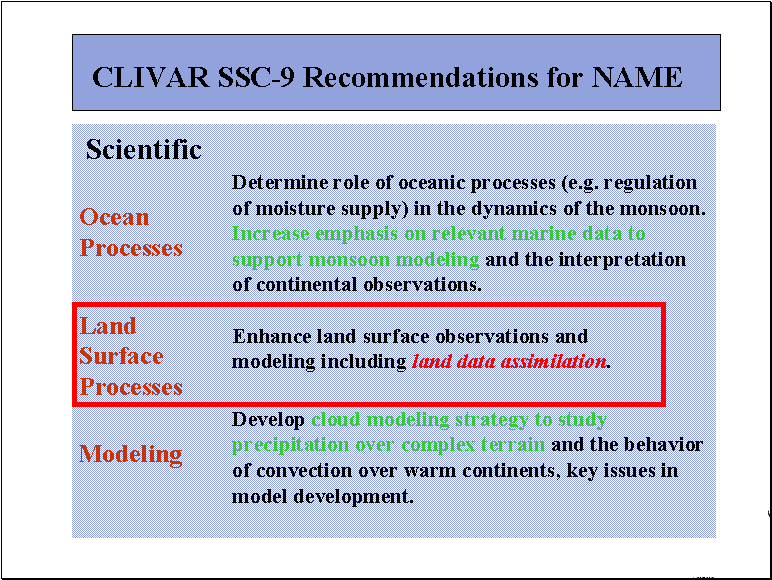 CLIVAR SSC-9 Recommendations for NAME

Scientific

Ocean Processes

Determine role of oceanic processes (e.g. regulation of moisture supply) in the dynamics of the monsoon. Increase emphasis on relevant marine data to support monsoon modeling and the interpretation of continental observations.

Land Surface Processes

Enhance land surface observations and modeling including land data assimilation.

Modeling

Develop cloud modeling strategy to study precipitation over complex terrain and the behavior of convection over warm continents, key issues in model development.